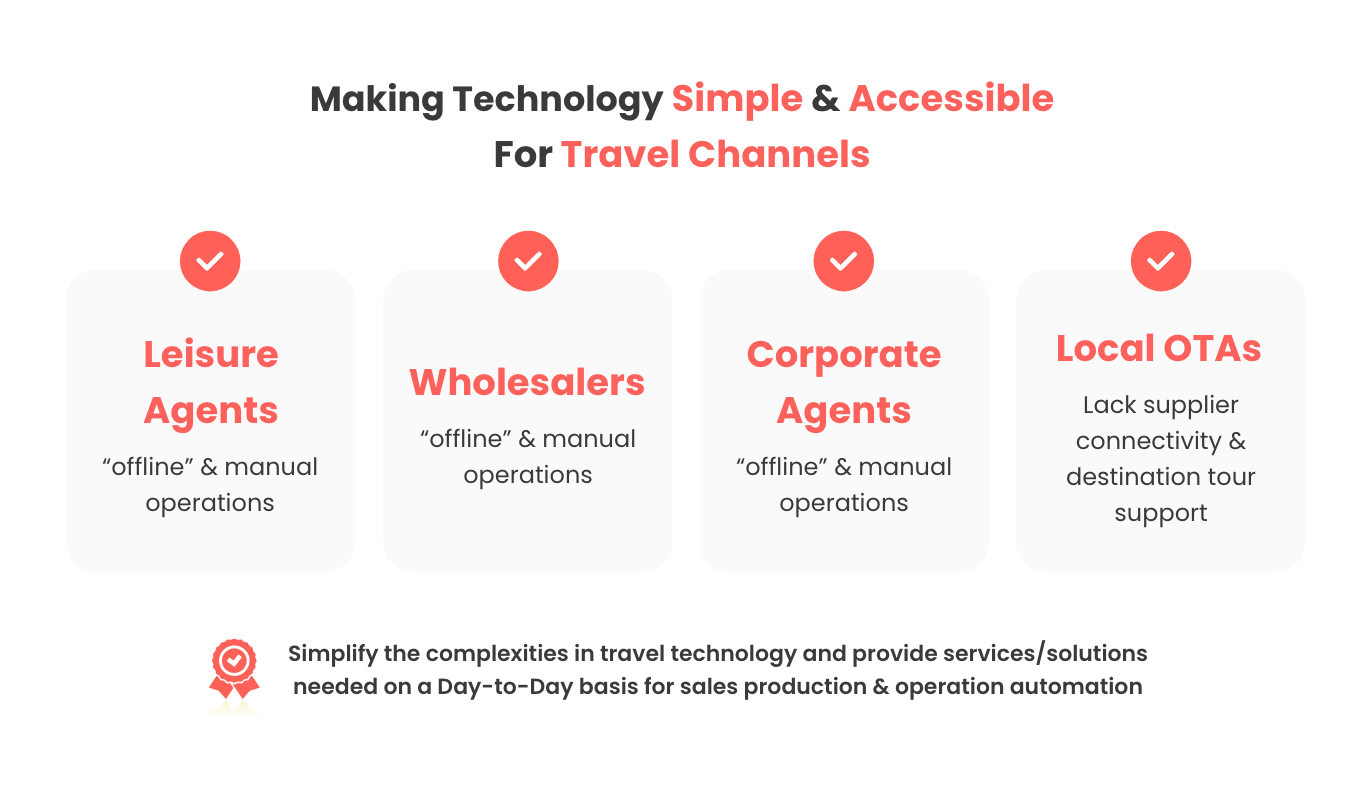 Making Technology Simple & Accessible
For Travel Channels

Leisure Agents
“offline” & manual operations

Wholesalers
“offline” & manual operations

Corporate Agents
“offline” & manual operations

Local OTAs
Lack supplier connectivity & destination tour support

Simplify the complexities in travel technology and provide services/solutions needed on a Day-to-Day basis for sales production & operation automation